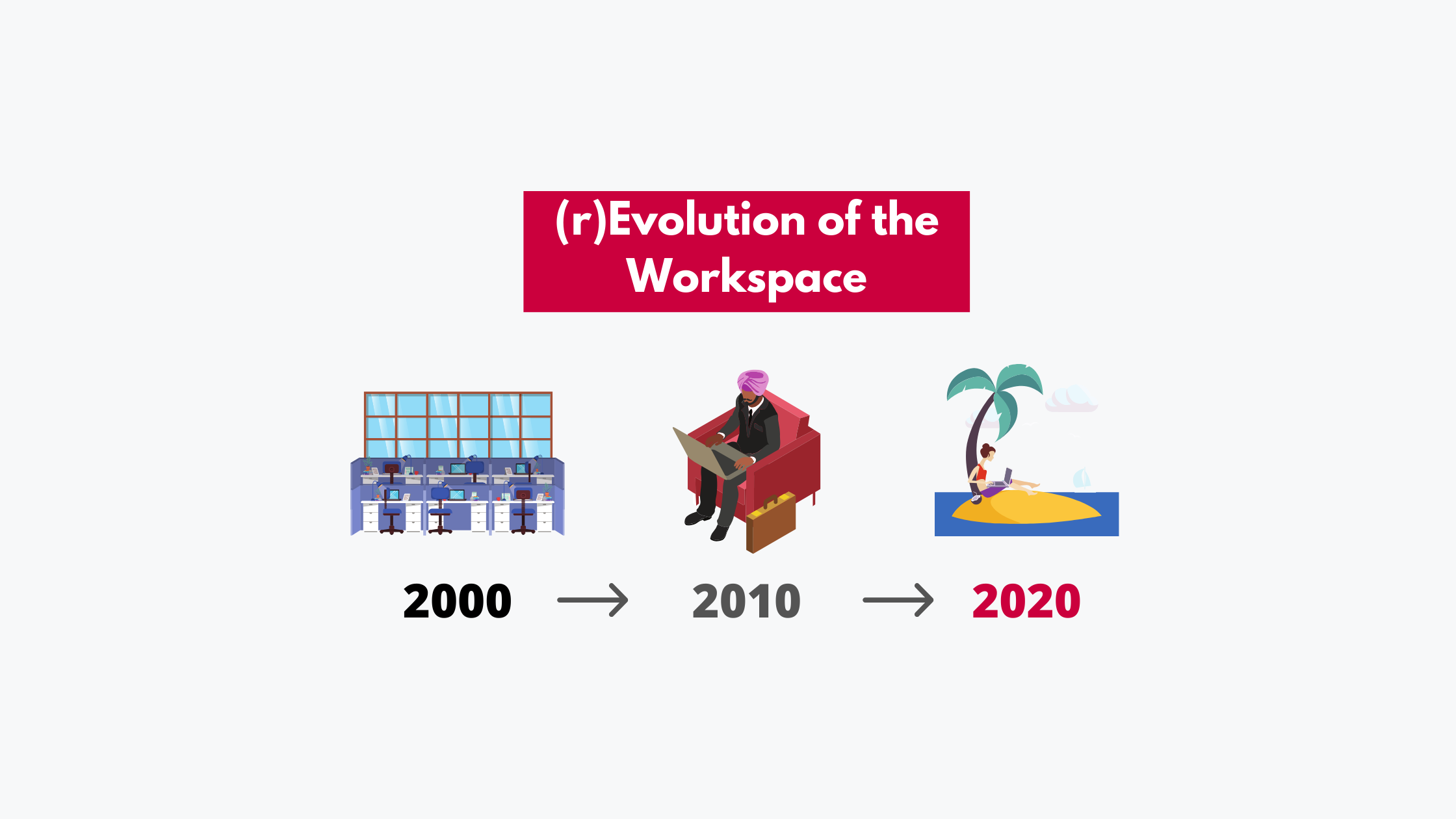 (r)Evolution of the Workspace

2000 → 2010 → 2020